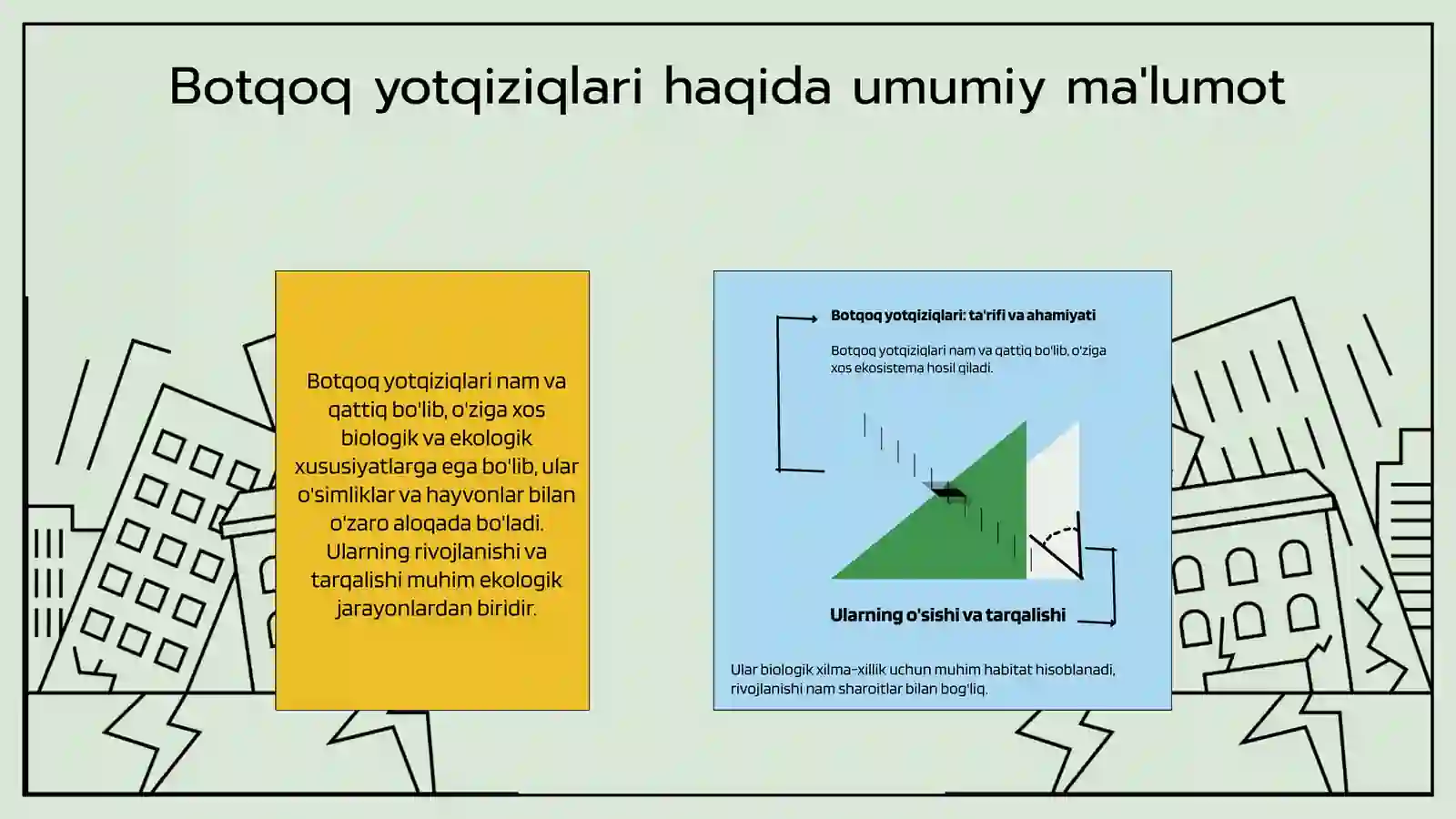 Botqoq yotqiziqlari haqida umumiy ma'lumot

Botqoq yotqiziqlari nam va qattiq bo'lib, o'ziga xos biologik va ekologik xususiyatlarga ega bo'lib, ular o'simliklar va hayvonlar bilan o'zaro aloqada bo'ladi. Ularning rivojlanishi va tarqalishi muhim ekologik jarayonlardan biridir.

Botqoq yotqiziqlari: ta'rifi va ahamiyati

Botqoq yotqiziqlari nam va qattiq bo'lib, o'ziga xos ekosistema hosil qiladi.

Ularning o'sishi va tarqalishi

Ular biologik xilma-xillik uchun muhim habitat hisoblanadi, rivojlanishi nam sharoitlar bilan bog'liq.